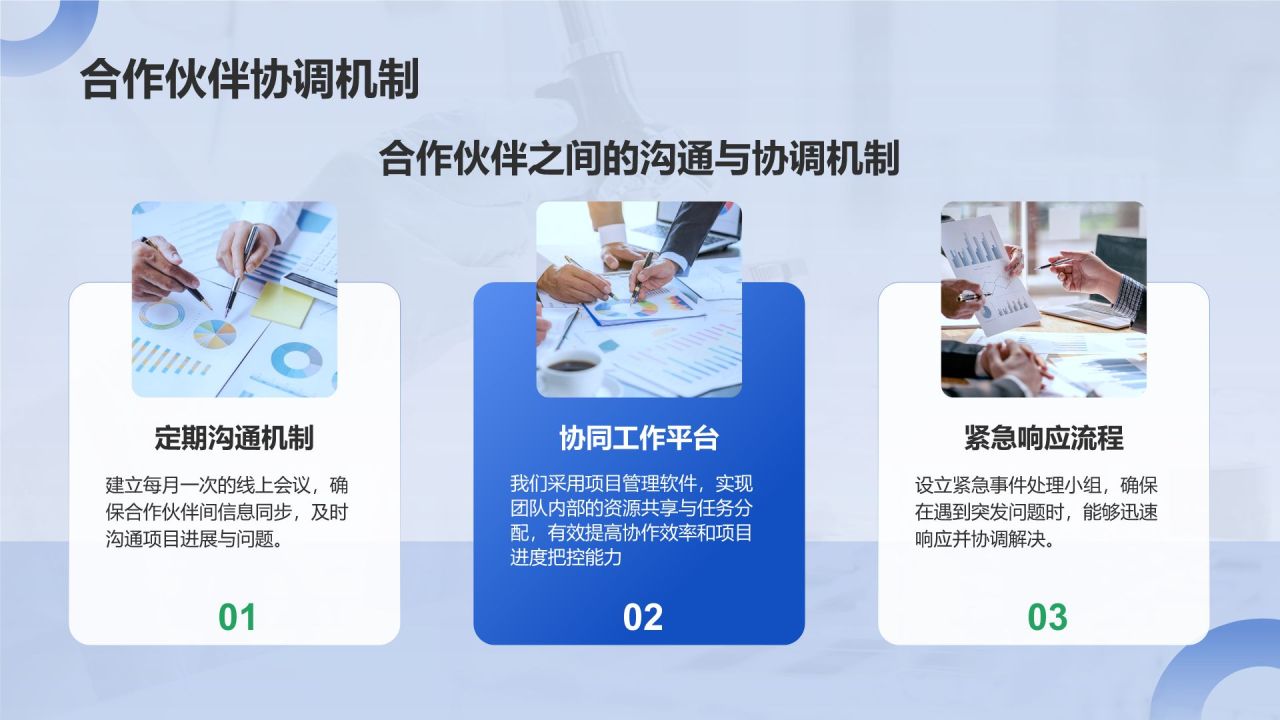 合作伙伴协调机制

合作伙伴之间的沟通与协调机制

定期沟通机制

建立每月一次的线上会议，确保合作伙伴间信息同步，及时沟通项目进展与问题。

01

协同工作平台

我们采用项目管理软件，实现团队内部的资源共享与任务分配，有效提高协作效率和项目进度把控能力

02

紧急响应流程

设立紧急事件处理小组，确保在遇到突发问题时，能够迅速响应并协调解决。

03